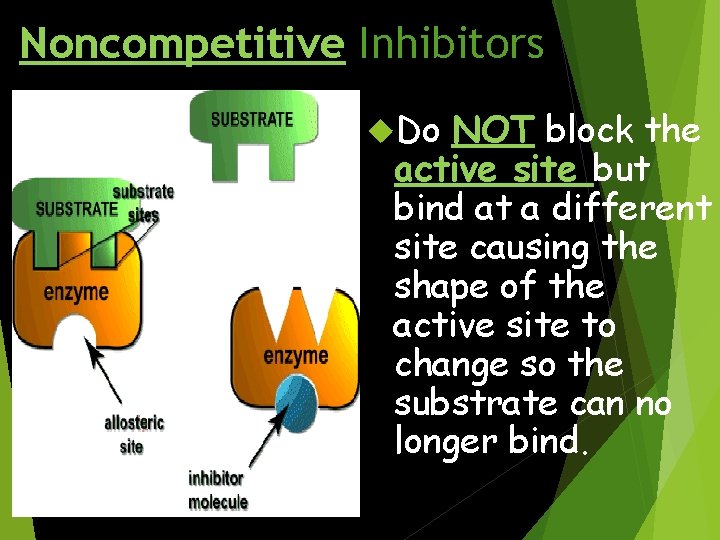 Noncompetitive Inhibitors

SUBSTRATE

SUBSTRATE

substrate sites

enzyme

allosteric site

enzyme

inhibitor molecule

Do NOT block the active site but bind at a different site causing the shape of the active site to change so the substrate can no longer bind.